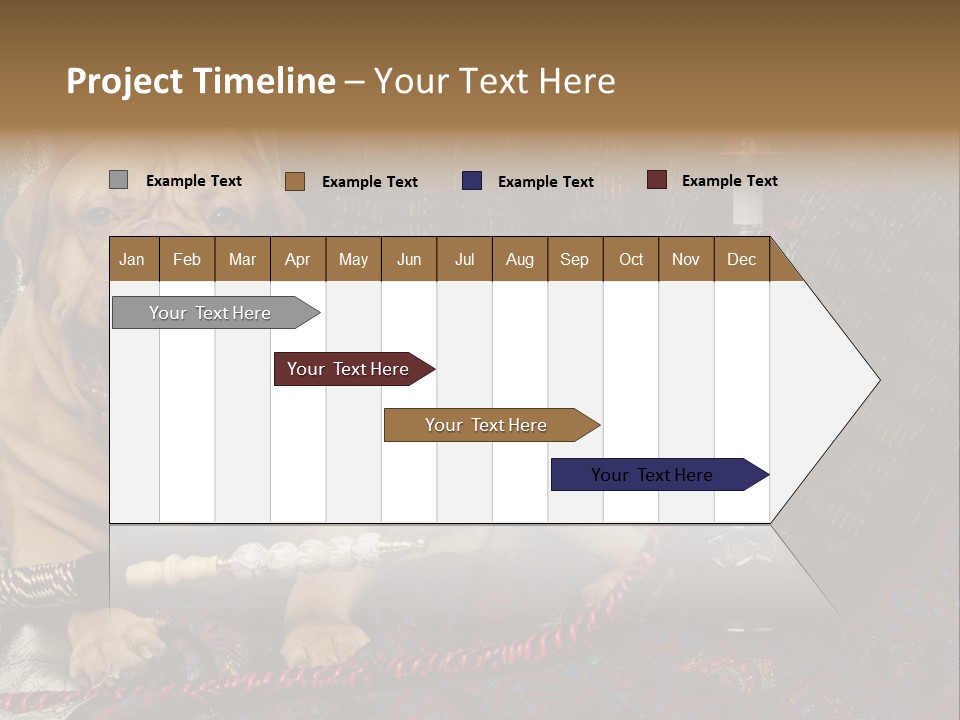 Project Timeline – Your Text Here

Example Text
Example Text
Example Text
Example Text

| Jan | Feb | Mar | Apr | May | Jun | Jul | Aug | Sep | Oct | Nov | Dec |
|---|---|---|---|---|---|---|---|---|---|---|---|

Your Text Here
Your Text Here
Your Text Here
Your Text Here